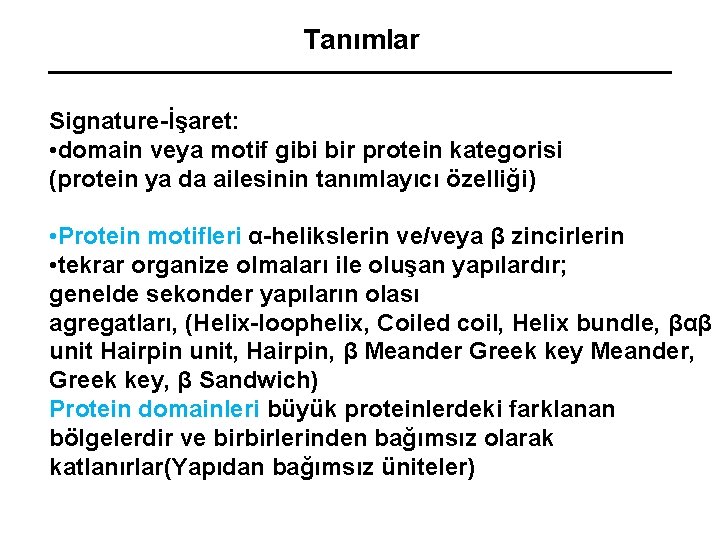 Tanımlar

Signature-İşaret:
•domain veya motif gibi bir protein kategorisi (protein ya da ailesinin tanımlayıcı özelliği)

•Protein motifleri α-helikslerin ve/veya β zincirlerin
•tekrar organize olmaları ile oluşan yapılardır; genelde sekonder yapıların olası agregatları, (Helix-loophelix, Coiled coil, Helix bundle, βαβ unit Hairpin unit, Hairpin, β Meander Greek key Meander, Greek key, β Sandwich)
Protein domainleri büyük proteinlerdeki farklanan bölgelerdir ve birbirlerinden bağımsız olarak katlanırlar(Yapıdan bağımsız üniteler)